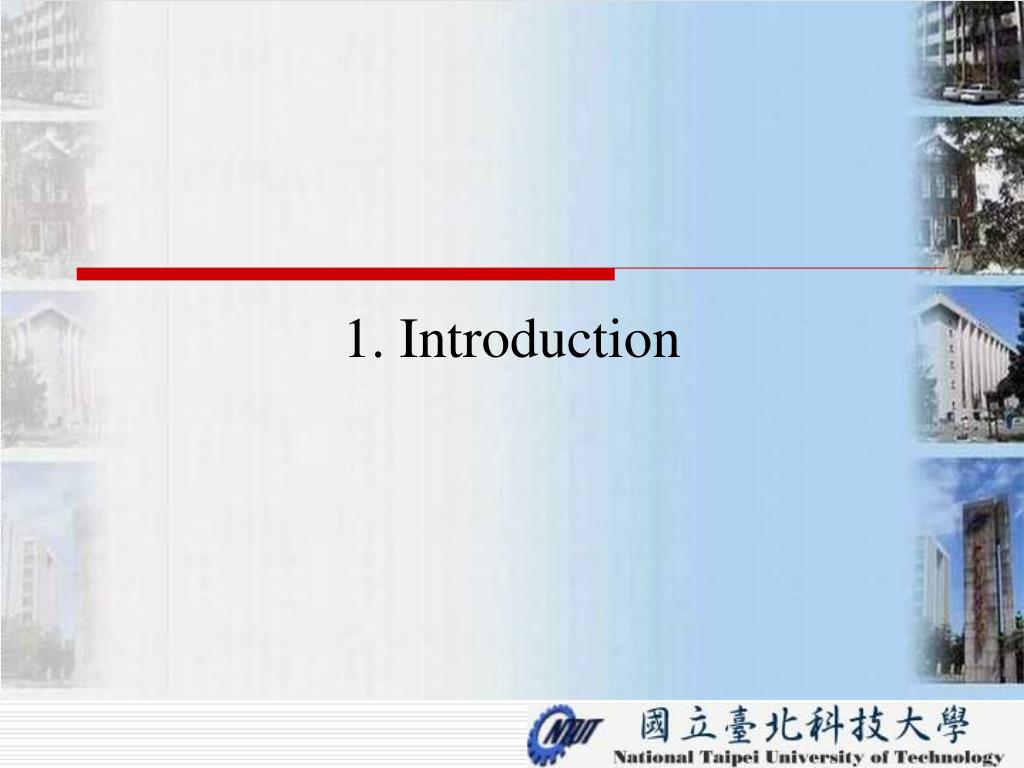 1. Introduction

NTUT 國立臺北科技大學
National Taipei University of Technology